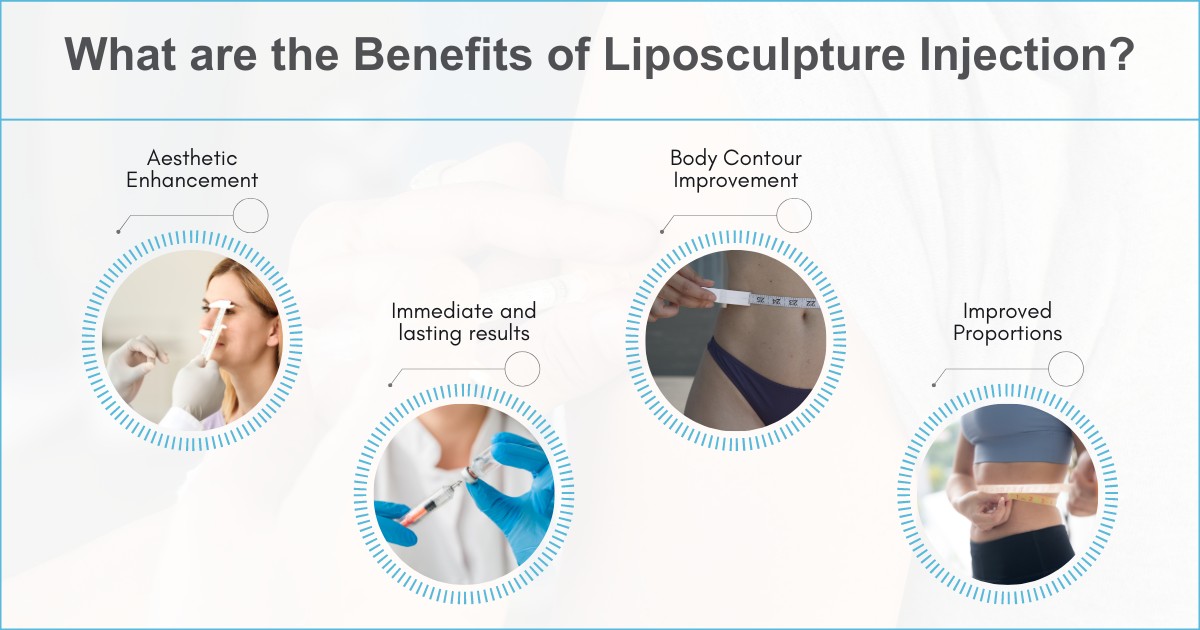 What are the Benefits of Liposculpture Injection?

Aesthetic Enhancement

Immediate and lasting results

Body Contour Improvement

Improved Proportions